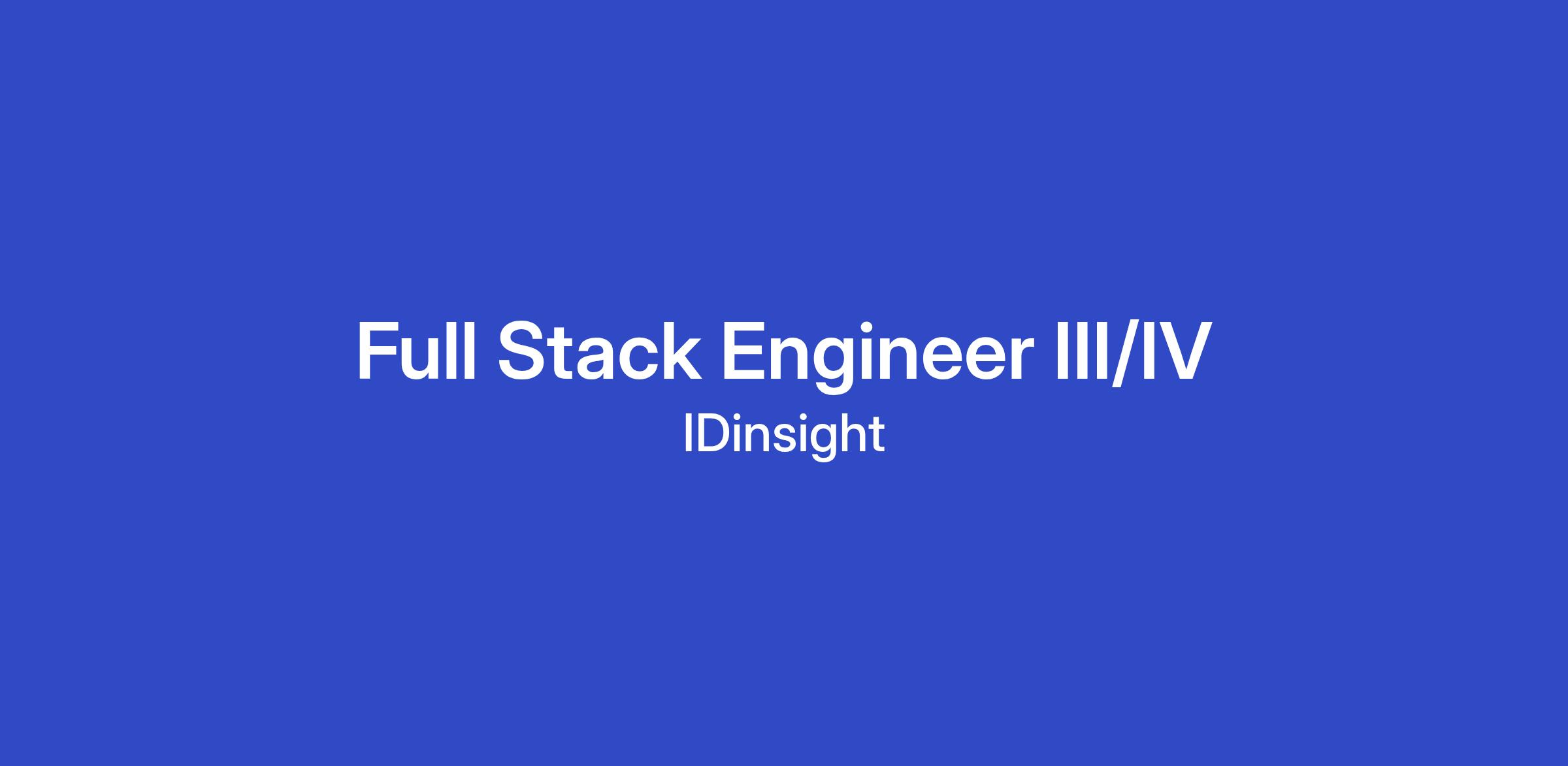 Full Stack Engineer III/IV
IDinsight